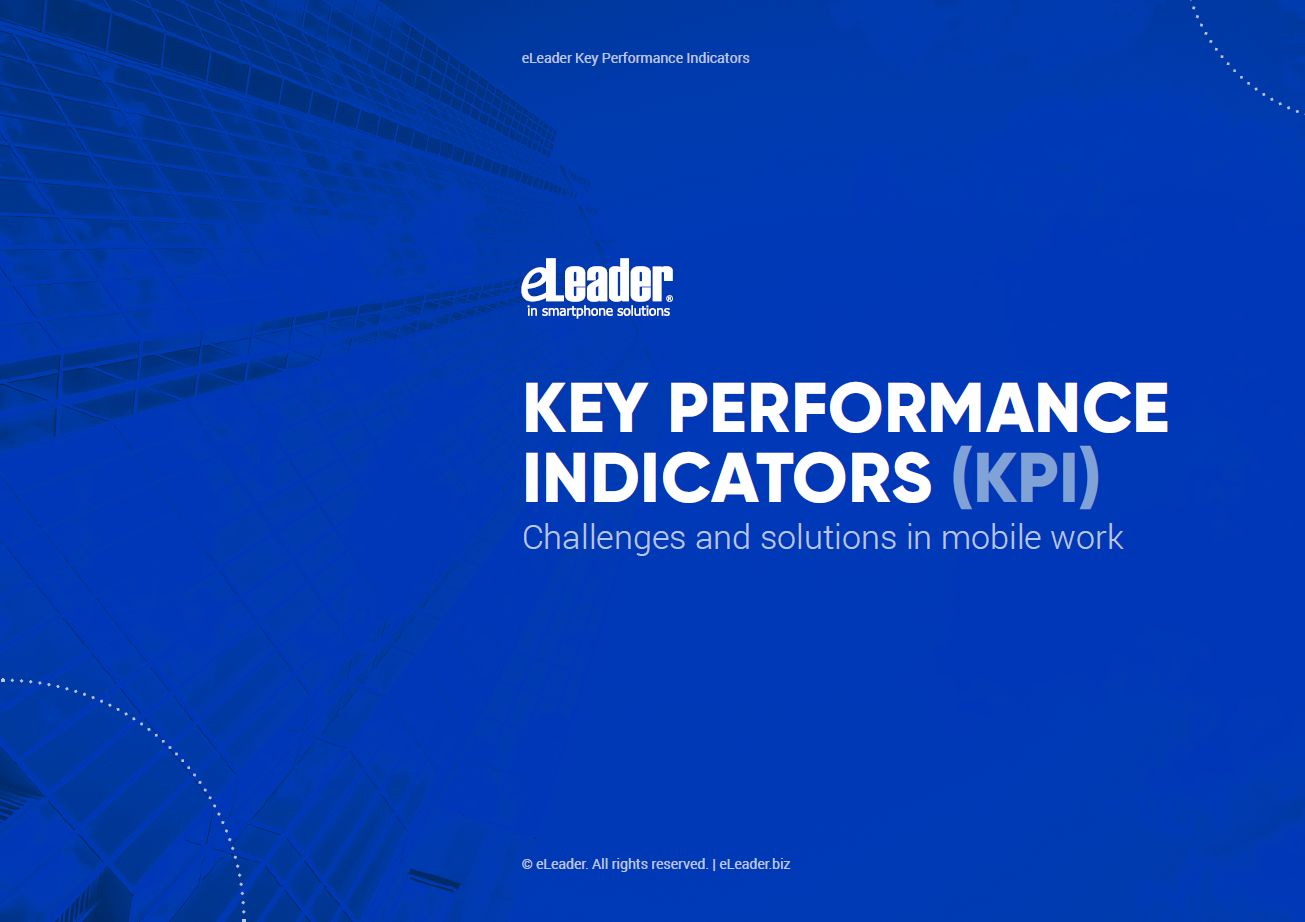 eLeader Key Performance Indicators

eLeader®
in smartphone solutions

KEY PERFORMANCE INDICATORS (KPI)

Challenges and solutions in mobile work

© eLeader. All rights reserved. | eLeader.biz